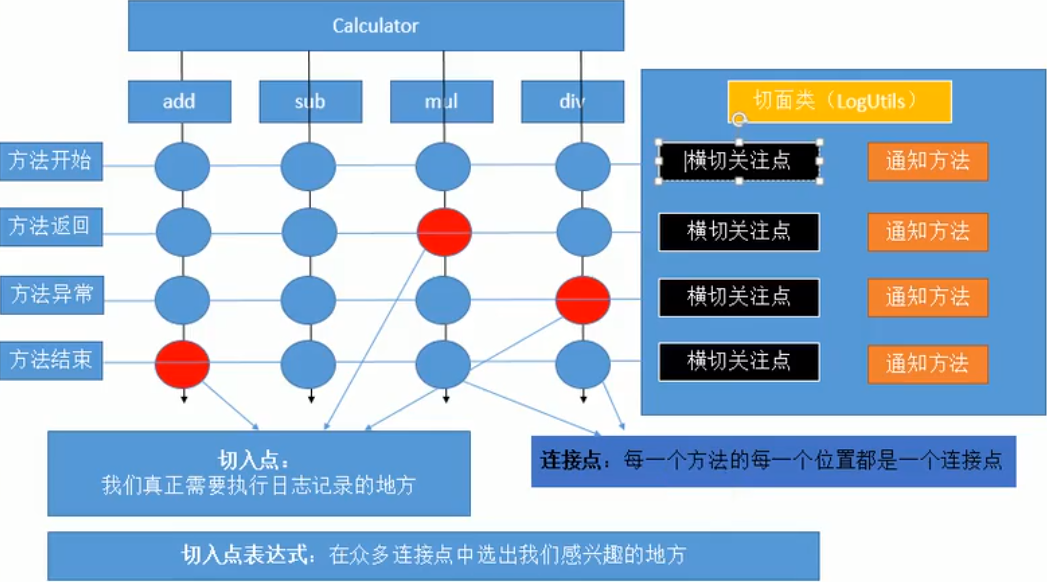 Calculator

add

sub

mul

div

方法开始

方法返回

方法异常

方法结束

切面类（LogUtils）

横切关注点

通知方法

横切关注点

通知方法

横切关注点

通知方法

横切关注点

通知方法

切入点：
我们真正需要执行日志记录的地方

连接点：每一个方法的每一个位置都是一个连接点

切入点表达式：在众多连接点中选出我们感兴趣的地方